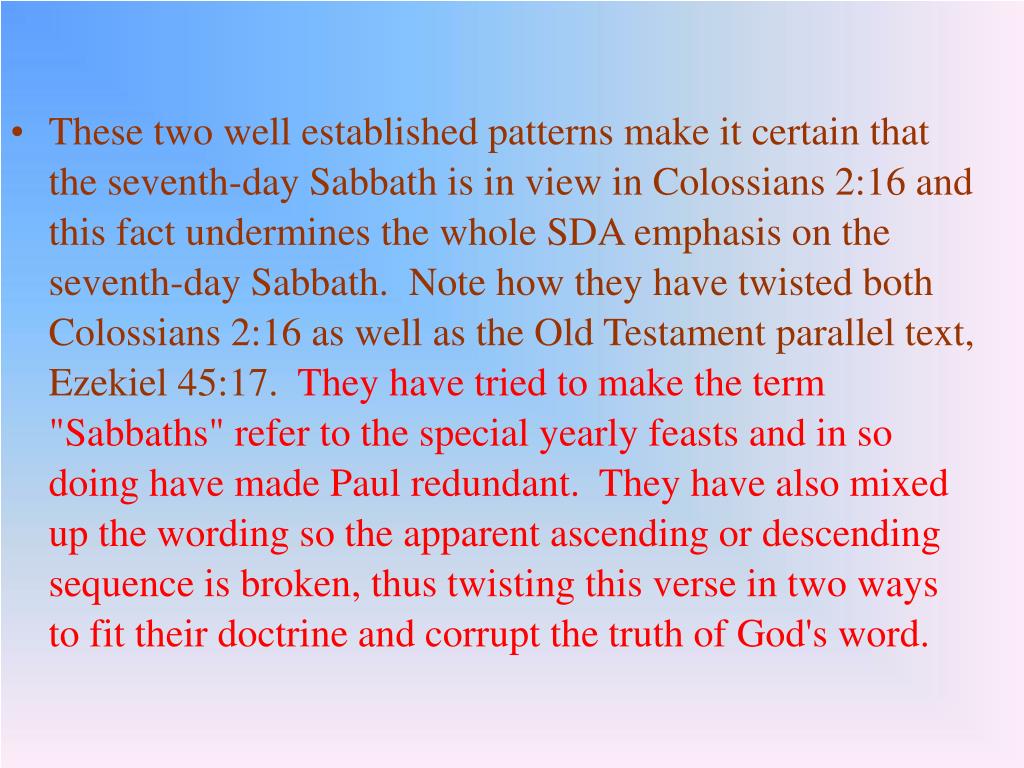 • These two well established patterns make it certain that the seventh-day Sabbath is in view in Colossians 2:16 and this fact undermines the whole SDA emphasis on the seventh-day Sabbath. Note how they have twisted both Colossians 2:16 as well as the Old Testament parallel text, Ezekiel 45:17. They have tried to make the term "Sabbaths" refer to the special yearly feasts and in so doing have made Paul redundant. They have also mixed up the wording so the apparent ascending or descending sequence is broken, thus twisting this verse in two ways to fit their doctrine and corrupt the truth of God's word.